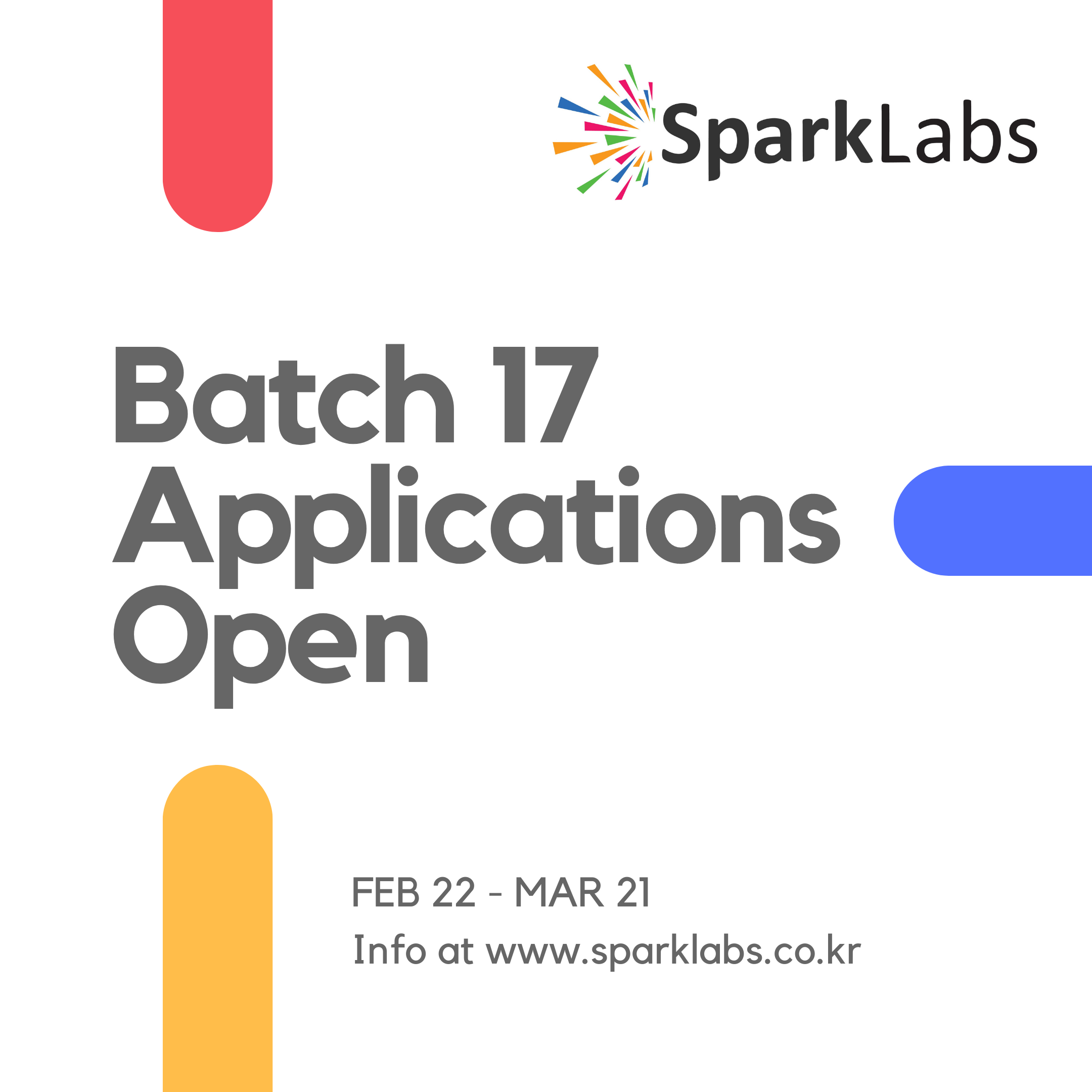 SparkLabs

Batch 17 Applications Open

FEB 22 - MAR 21
Info at www.sparklabs.co.kr